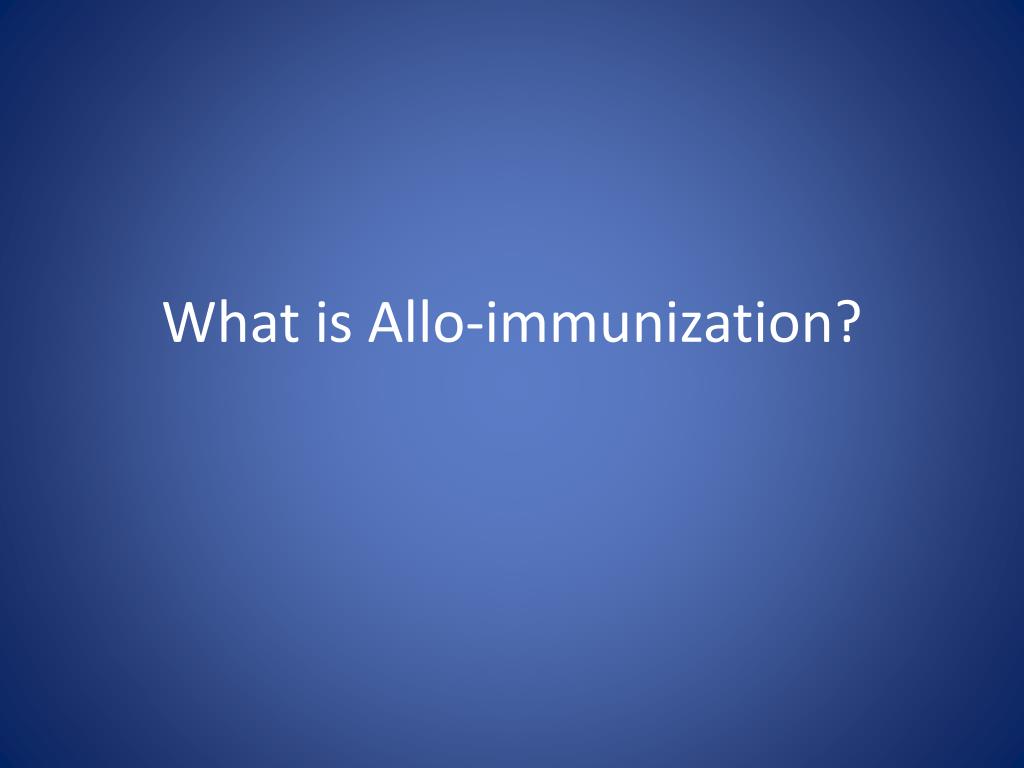 What is Allo-immunization?